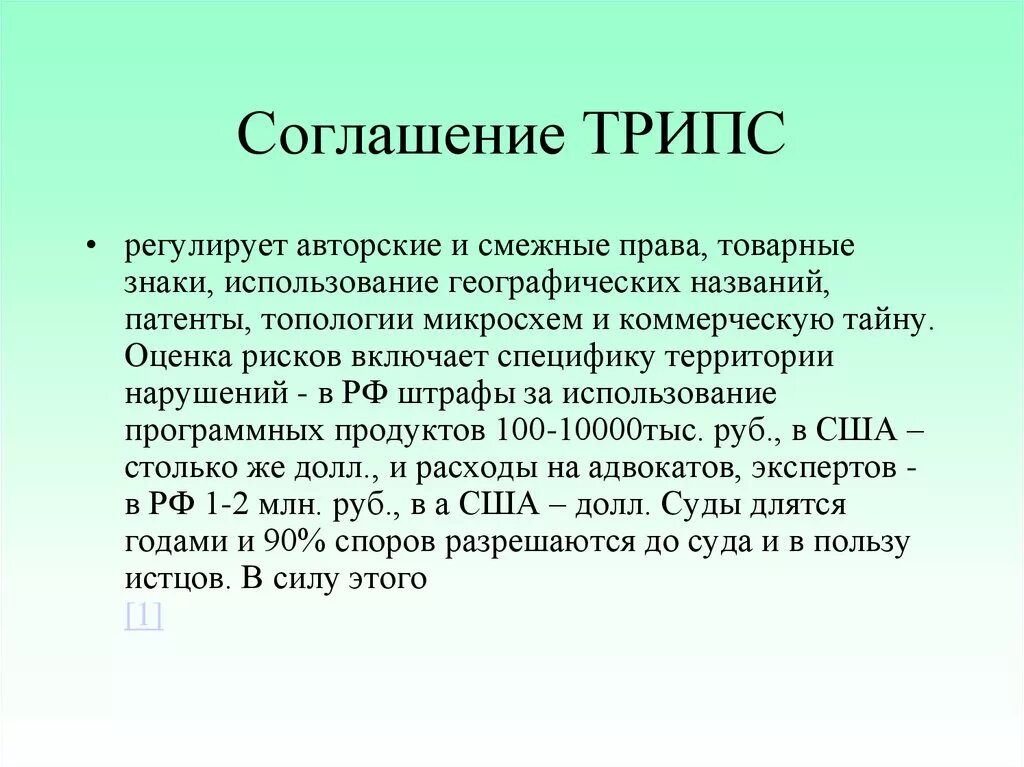 Соглашение ТРИПС

• регулирует авторские и смежные права, товарные знаки, использование географических названий, патенты, топологии микросхем и коммерческую тайну. Оценка рисков включает специфику территории нарушений - в РФ штрафы за использование программных продуктов 100-10000тыс. руб., в США – столько же долл., и расходы на адвокатов, экспертов - в РФ 1-2 млн. руб., в а США – долл. Суды длятся годами и 90% споров разрешаются до суда и в пользу истцов. В силу этого [1]